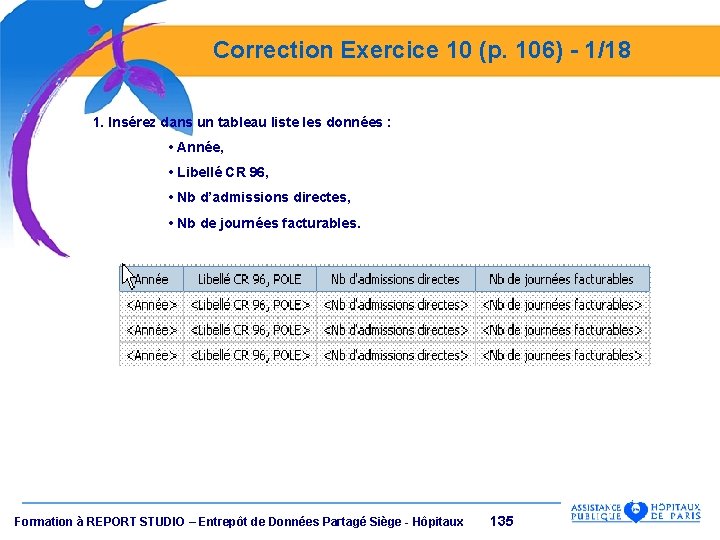 Correction Exercice 10 (p. 106) - 1/18

1. Insérez dans un tableau liste les données :

• Année,

• Libellé CR 96,

• Nb d'admissions directes,

• Nb de journées facturables.

| Année | Libellé CR 96, POLE | Nb d'admissions directes | Nb de journées facturables |
|---|---|---|---|
| <Année> | <Libellé CR 96, POLE> | <Nb d'admissions directes> | <Nb de journées facturables> |
| <Année> | <Libellé CR 96, POLE> | <Nb d'admissions directes> | <Nb de journées facturables> |
| <Année> | <Libellé CR 96, POLE> | <Nb d'admissions directes> | <Nb de journées facturables> |

Formation à REPORT STUDIO – Entrepôt de Données Partagé Siège - Hôpitaux 135

ASSISTANCE PUBLIQUE HÔPITAUX DE PARIS